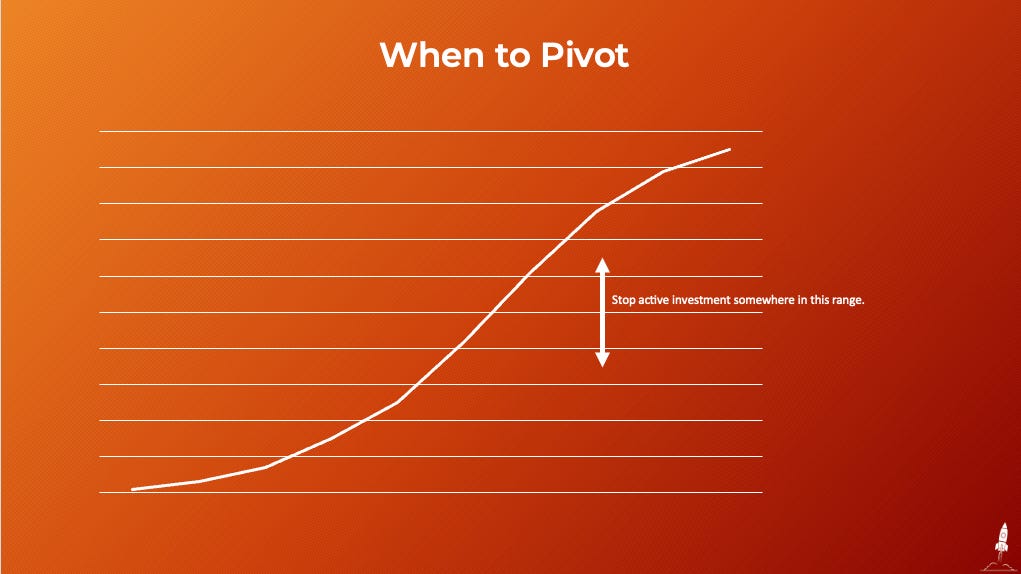 When to Pivot

Stop active investment somewhere in this range.